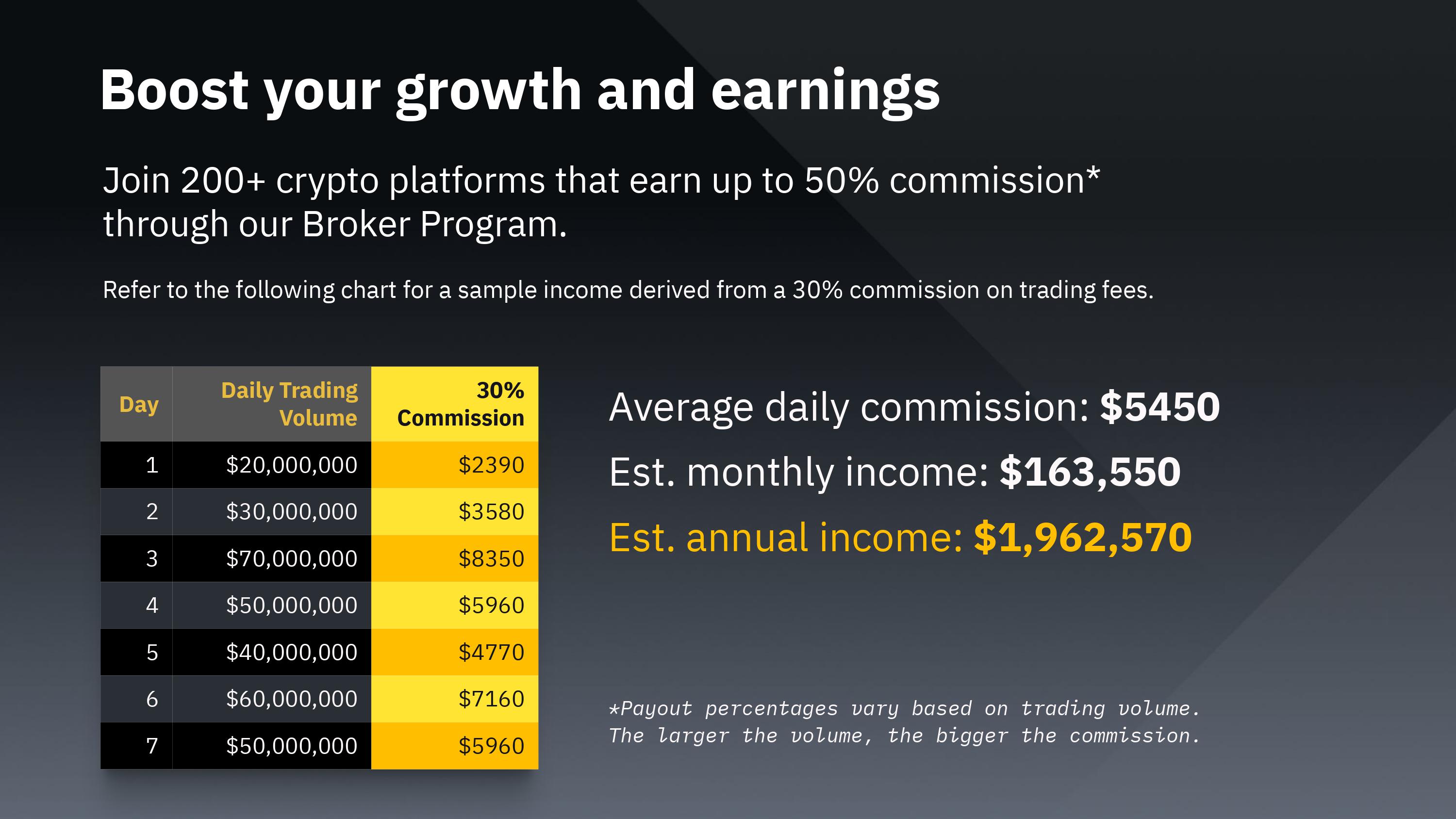 Boost your growth and earnings

Join 200+ crypto platforms that earn up to 50% commission* through our Broker Program.

Refer to the following chart for a sample income derived from a 30% commission on trading fees.

| Day | Daily Trading Volume | 30% Commission |
|---|---|---|
| 1 | \$20,000,000 | \$2390 |
| 2 | \$30,000,000 | \$3580 |
| 3 | \$70,000,000 | \$8350 |
| 4 | \$50,000,000 | \$5960 |
| 5 | \$40,000,000 | \$4770 |
| 6 | \$60,000,000 | \$7160 |
| 7 | \$50,000,000 | \$5960 |

Average daily commission: \$5450

Est. monthly income: \$163,550

Est. annual income: \$1,962,570

*Payout percentages vary based on trading volume. The larger the volume, the bigger the commission.